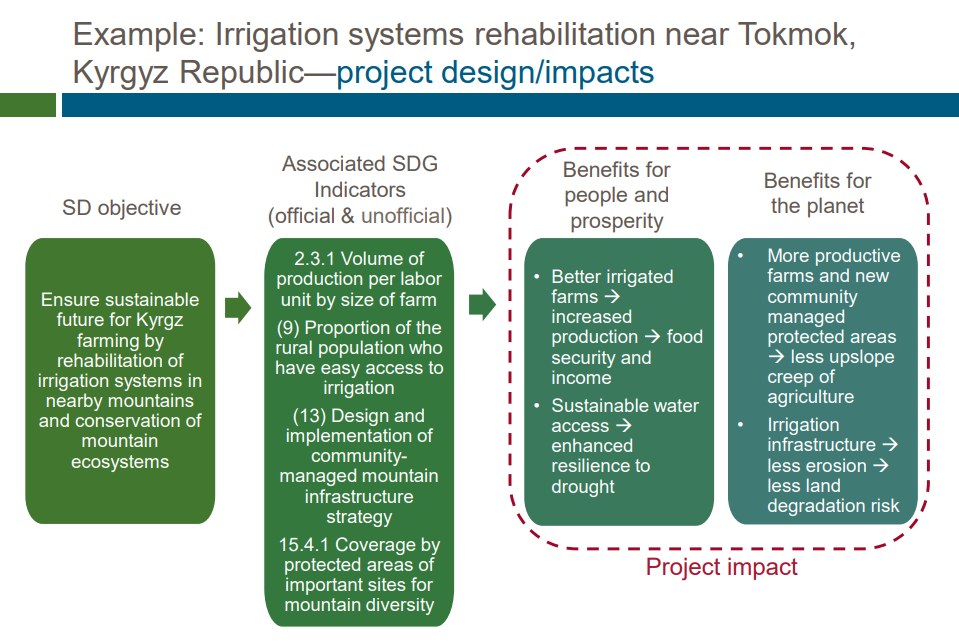 Example: Irrigation systems rehabilitation near Tokmok, Kyrgyz Republic—project design/impacts

SD objective

Ensure sustainable future for Kyrgz farming by rehabilitation of irrigation systems in nearby mountains and conservation of mountain ecosystems

Associated SDG Indicators (official & unofficial)

2.3.1 Volume of production per labor unit by size of farm

(9) Proportion of the rural population who have easy access to irrigation

(13) Design and implementation of community-managed mountain infrastructure strategy

15.4.1 Coverage by protected areas of important sites for mountain diversity

Benefits for people and prosperity

• Better irrigated farms → increased production → food security and income

• Sustainable water access → enhanced resilience to drought

Benefits for the planet

• More productive farms and new community managed protected areas → less upslope creep of agriculture

• Irrigation infrastructure → less erosion → less land degradation risk

Project impact